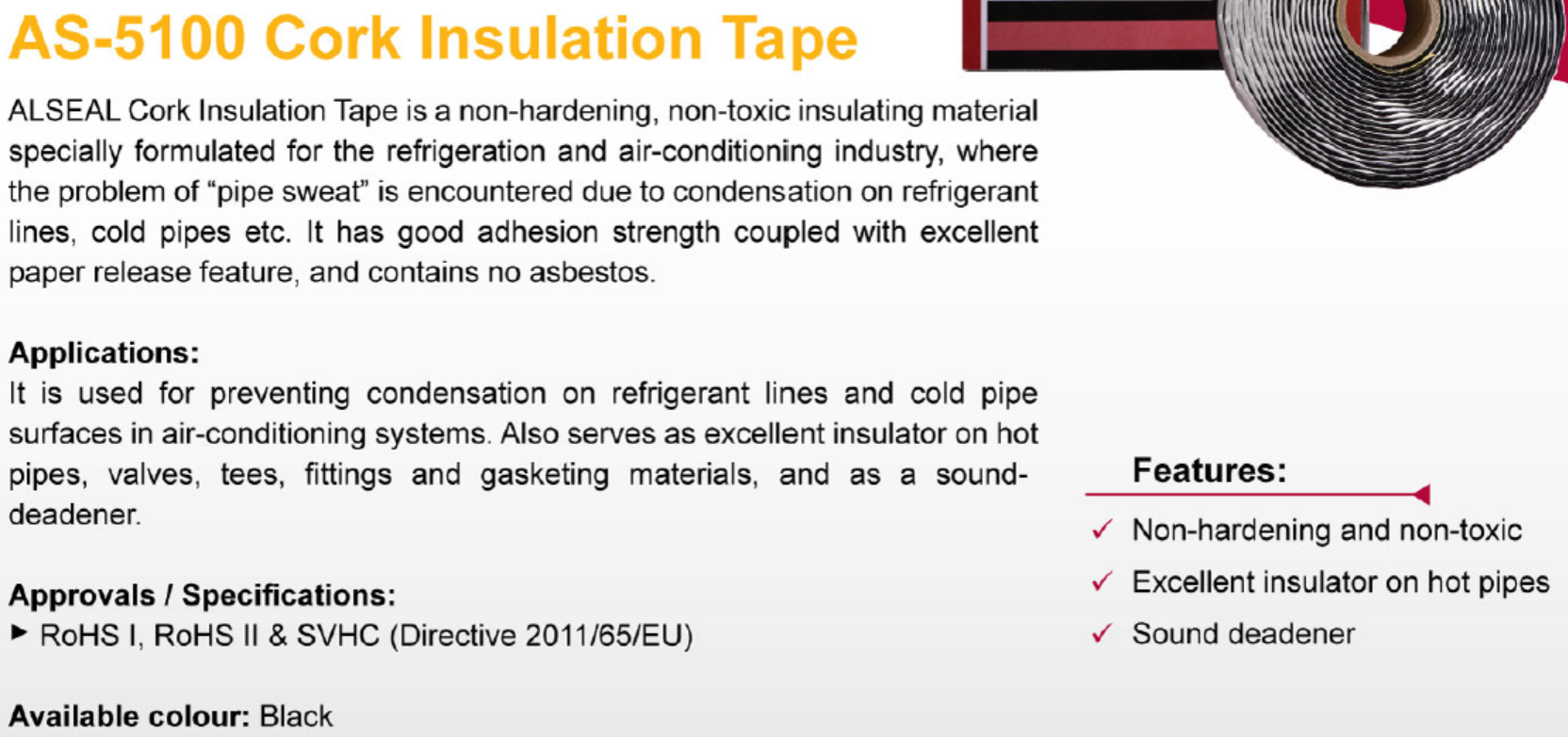 AS-5100 Cork Insulation Tape

ALSEAL Cork Insulation Tape is a non-hardening, non-toxic insulating material specially formulated for the refrigeration and air-conditioning industry, where the problem of “pipe sweat” is encountered due to condensation on refrigerant lines, cold pipes etc. It has good adhesion strength coupled with excellent paper release feature, and contains no asbestos.

Applications:
It is used for preventing condensation on refrigerant lines and cold pipe surfaces in air-conditioning systems. Also serves as excellent insulator on hot pipes, valves, tees, fittings and gasketing materials, and as a sound-deadener.

Approvals / Specifications:
► RoHS I, RoHS II & SVHC (Directive 2011/65/EU)

Available colour: Black

Features:
✓ Non-hardening and non-toxic
✓ Excellent insulator on hot pipes
✓ Sound deadener